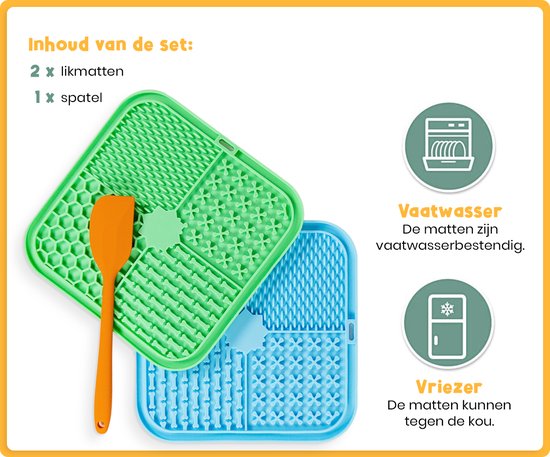 Inhoud van de set:

2 x likmatten

1 x spatel

Vaatwasser
De matten zijn vaatwasserbestendig.

Vriezer
De matten kunnen tegen de kou.